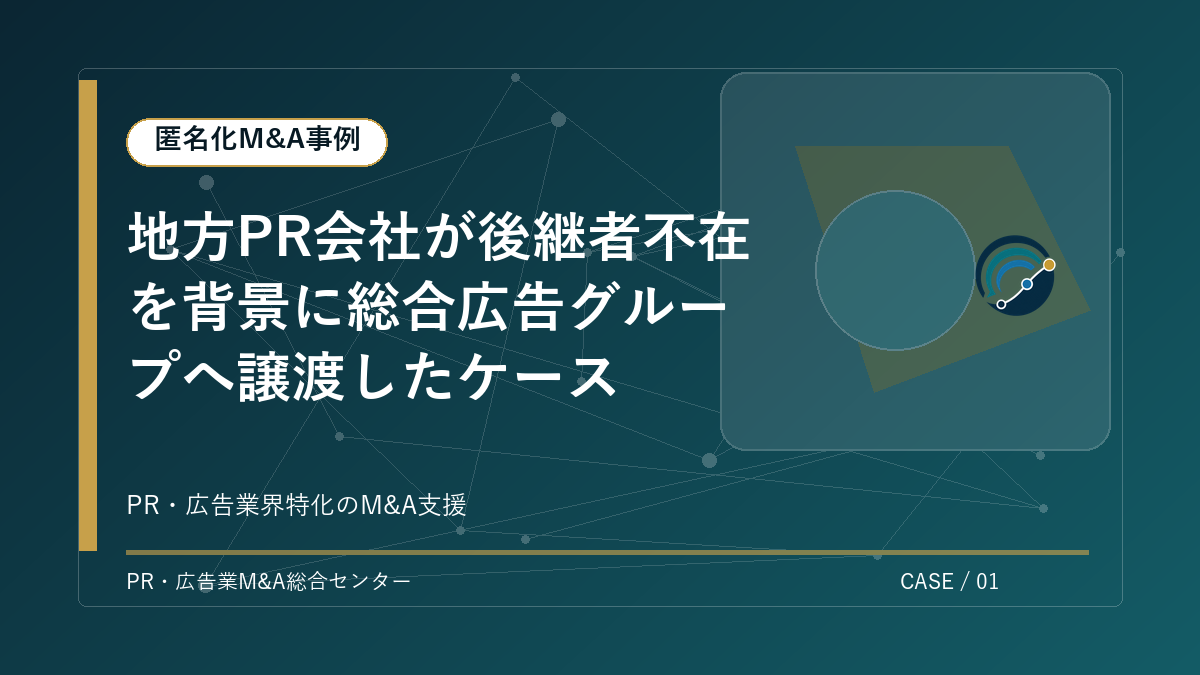 匿名化M&A事例

地方PR会社が後継者不在を背景に総合広告グループへ譲渡したケース

PR・広告業界特化のM&A支援

PR・広告業M&A総合センター

CASE / 01